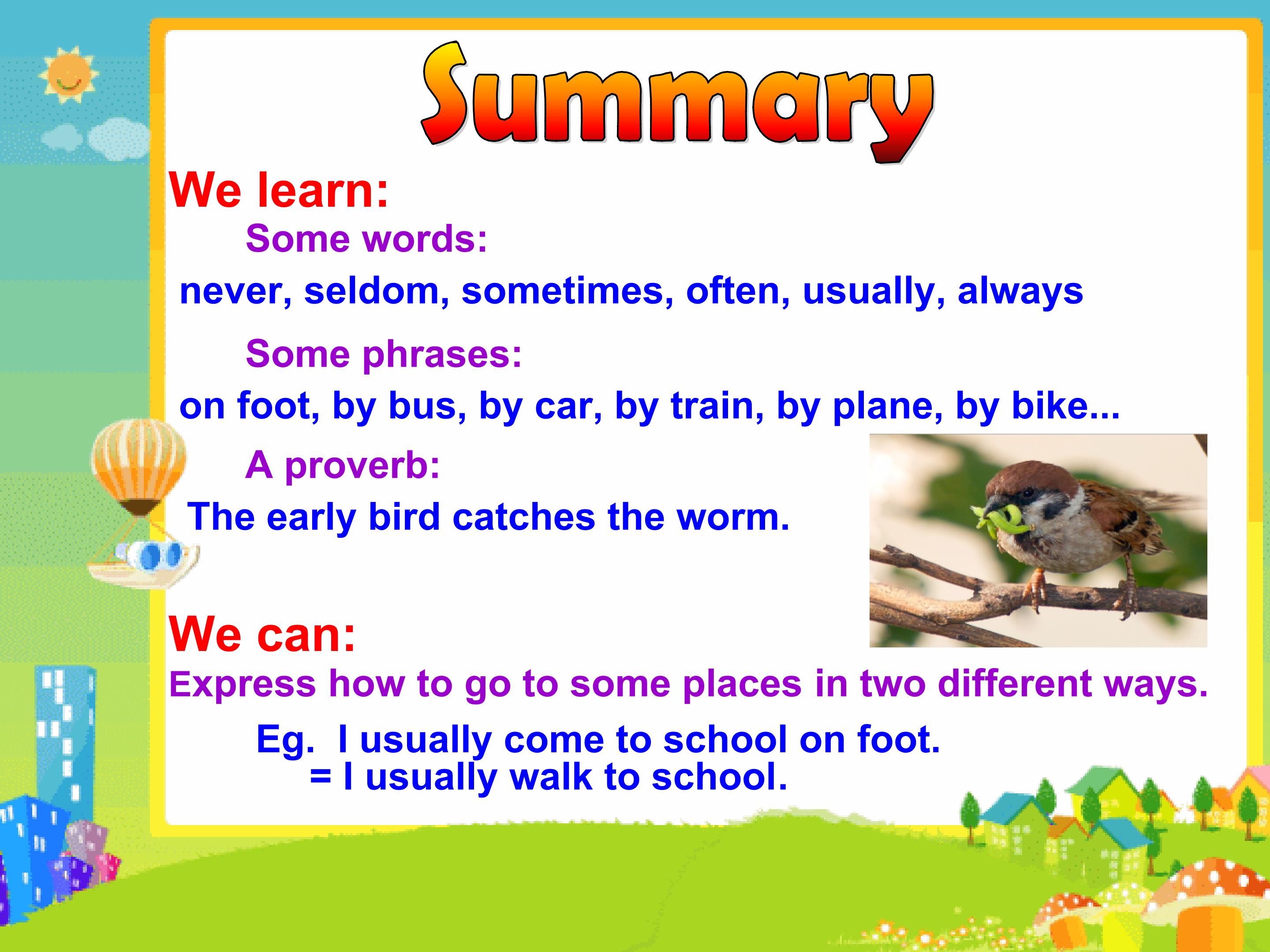 Summary

We learn:

Some words:

never, seldom, sometimes, often, usually, always

Some phrases:

on foot, by bus, by car, by train, by plane, by bike...

A proverb:

The early bird catches the worm.

We can:

Express how to go to some places in two different ways.

Eg. I usually come to school on foot.
= I usually walk to school.